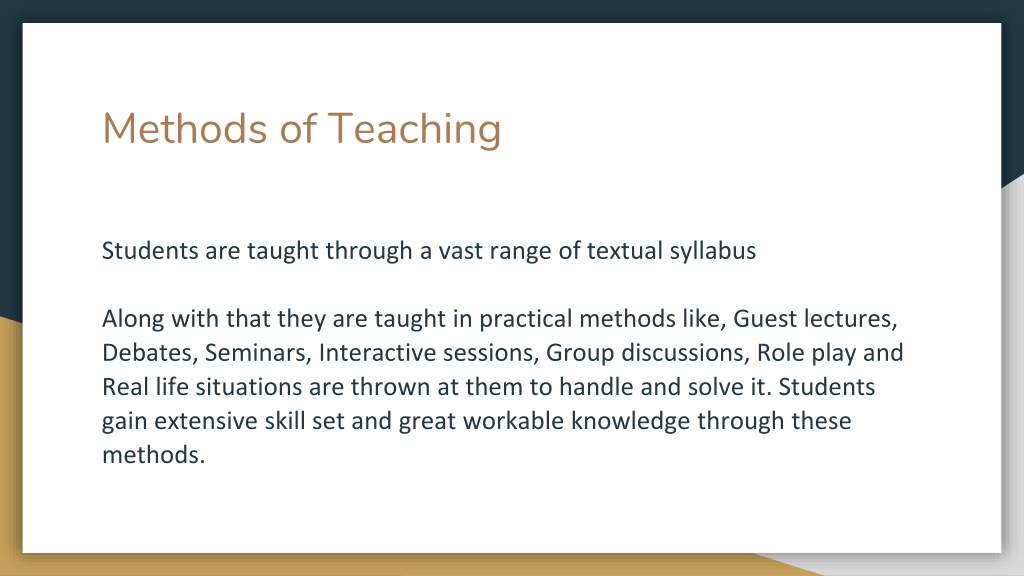 Methods of Teaching

Students are taught through a vast range of textual syllabus

Along with that they are taught in practical methods like, Guest lectures, Debates, Seminars, Interactive sessions, Group discussions, Role play and Real life situations are thrown at them to handle and solve it. Students gain extensive skill set and great workable knowledge through these methods.